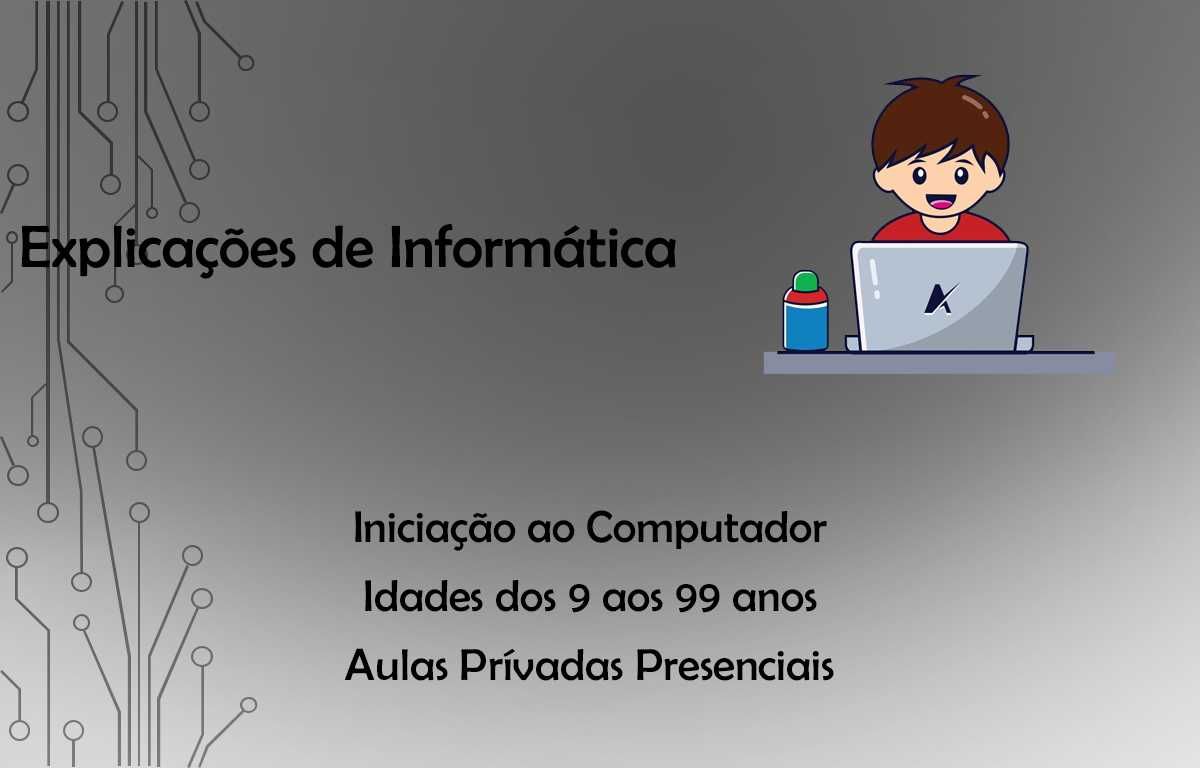 Explicações de Informática

Iniciação ao Computador
Idades dos 9 aos 99 anos
Aulas Prívadas Presenciais